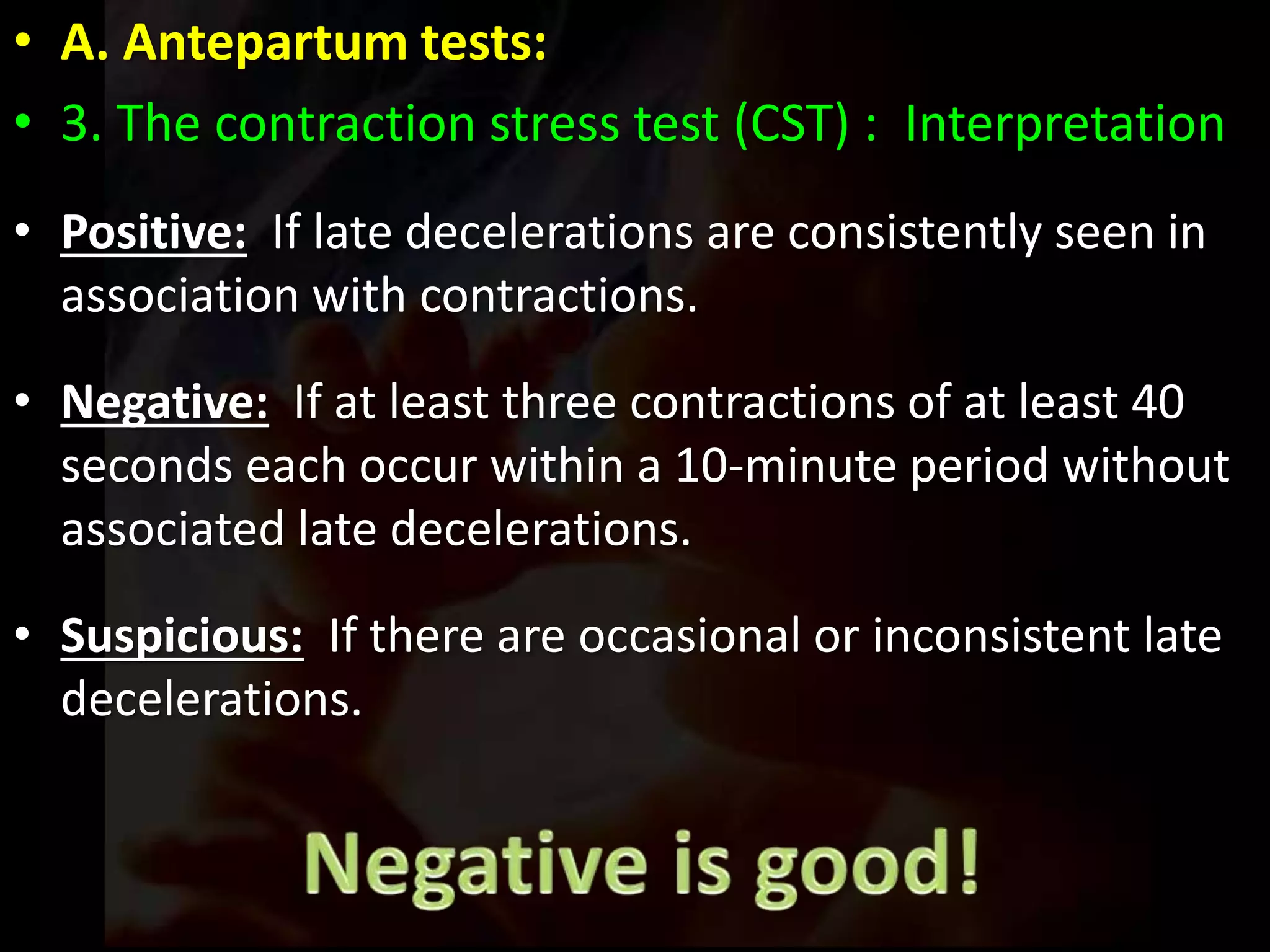 • A. Antepartum tests:

• 3. The contraction stress test (CST) : Interpretation

• Positive: If late decelerations are consistently seen in association with contractions.

• Negative: If at least three contractions of at least 40 seconds each occur within a 10-minute period without associated late decelerations.

• Suspicious: If there are occasional or inconsistent late decelerations.

Negative is good!